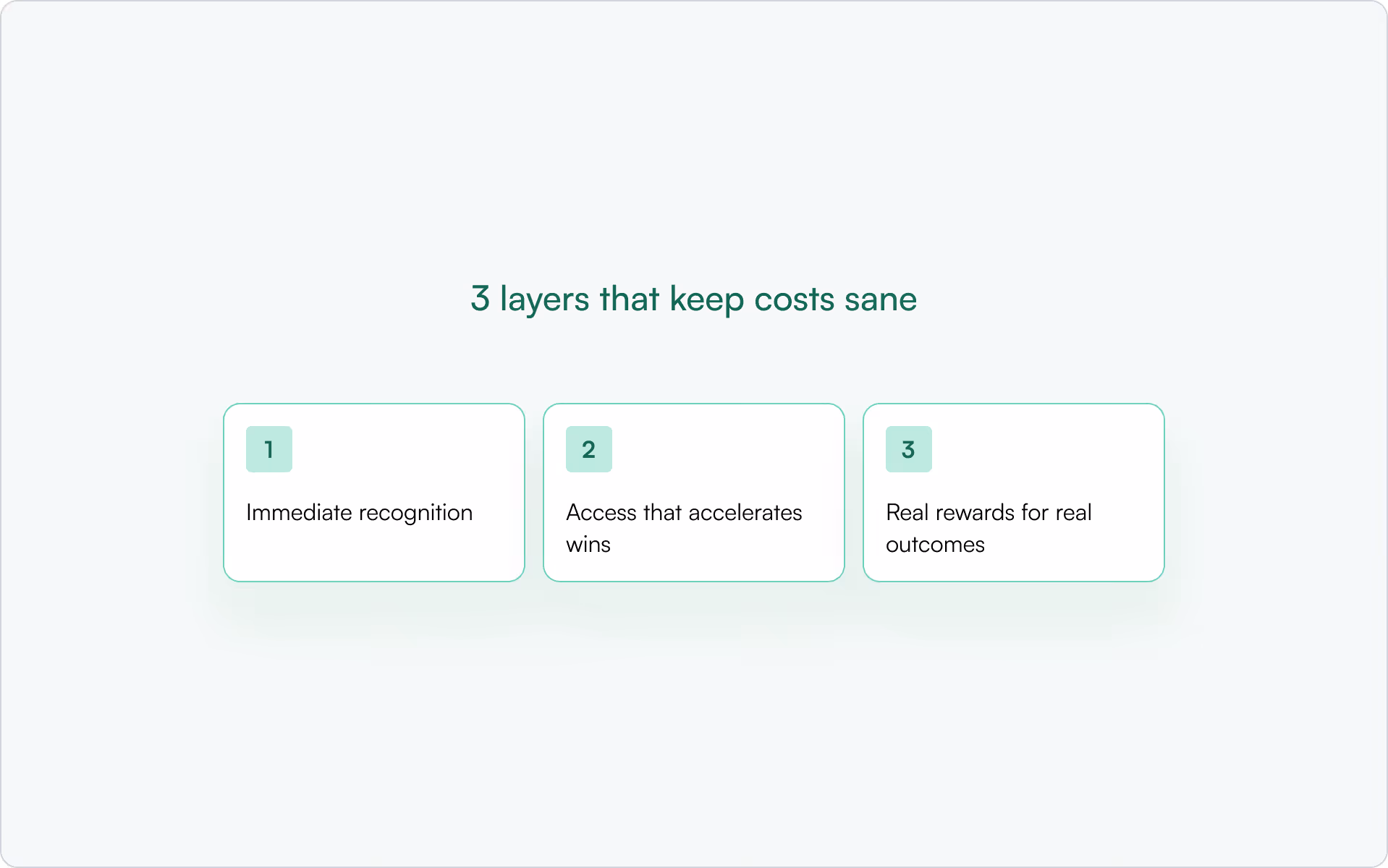 3 layers that keep costs sane

1

Immediate recognition

2

Access that accelerates wins

3

Real rewards for real outcomes